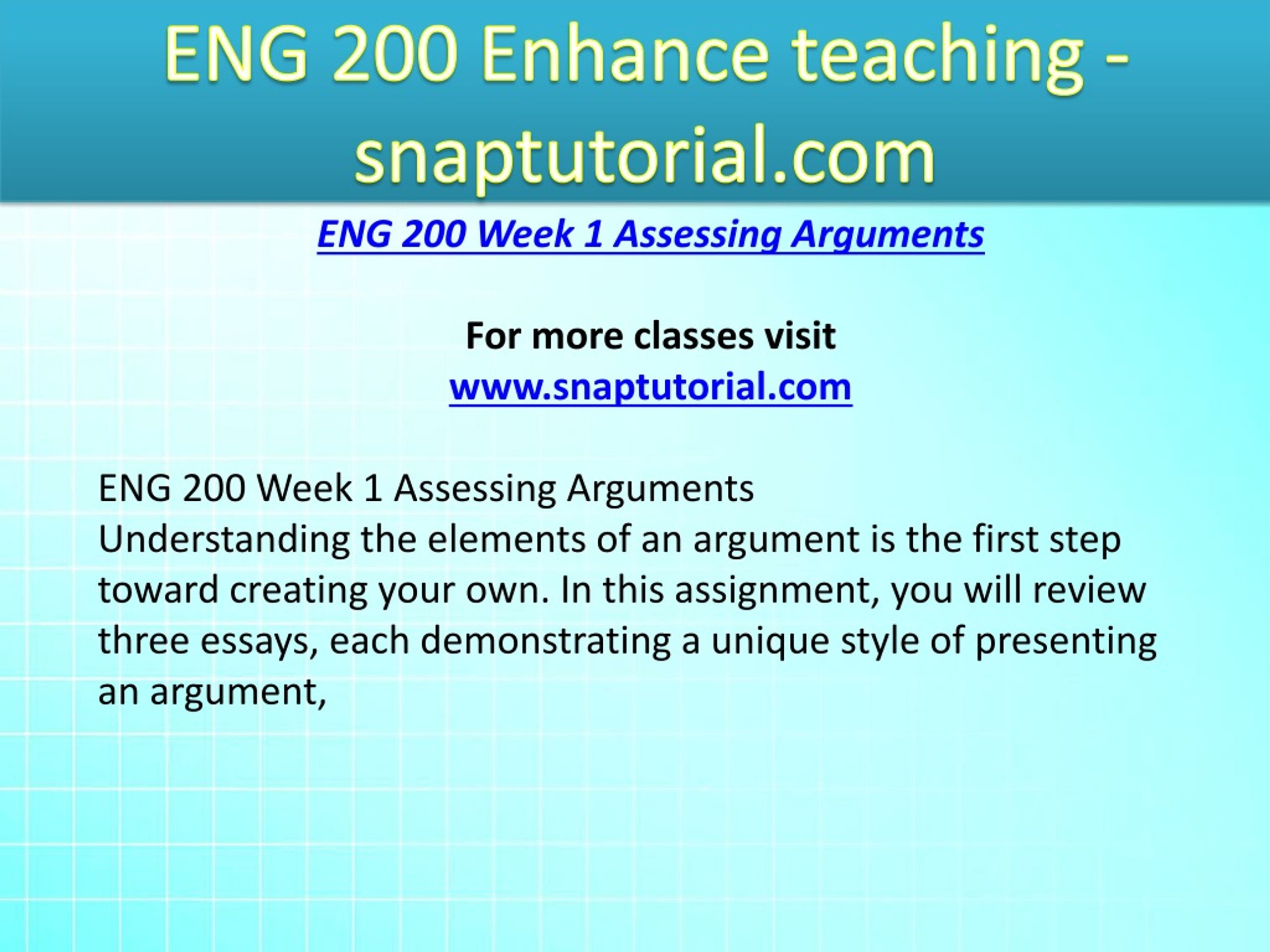 ENG 200 Enhance teaching - snaptutorial.com

ENG 200 Week 1 Assessing Arguments

For more classes visit
www.snaptutorial.com

ENG 200 Week 1 Assessing Arguments
Understanding the elements of an argument is the first step toward creating your own. In this assignment, you will review three essays, each demonstrating a unique style of presenting an argument,